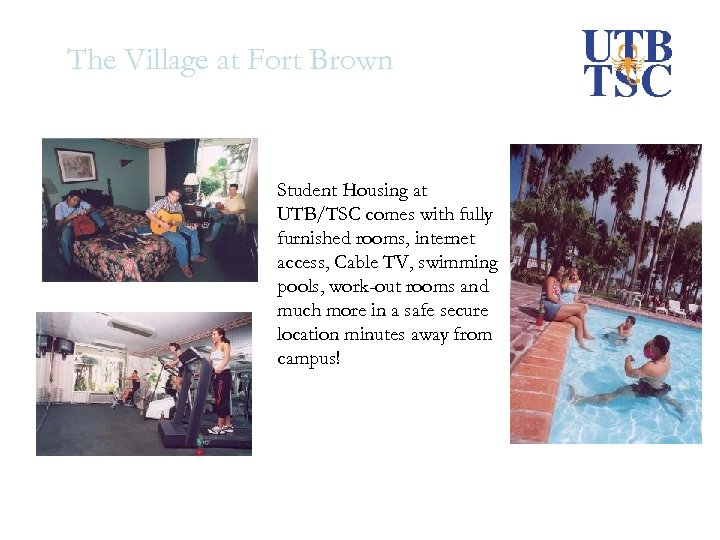 The Village at Fort Brown

UTB
TSC

Student Housing at UTB/TSC comes with fully furnished rooms, internet access, Cable TV, swimming pools, work-out rooms and much more in a safe secure location minutes away from campus!